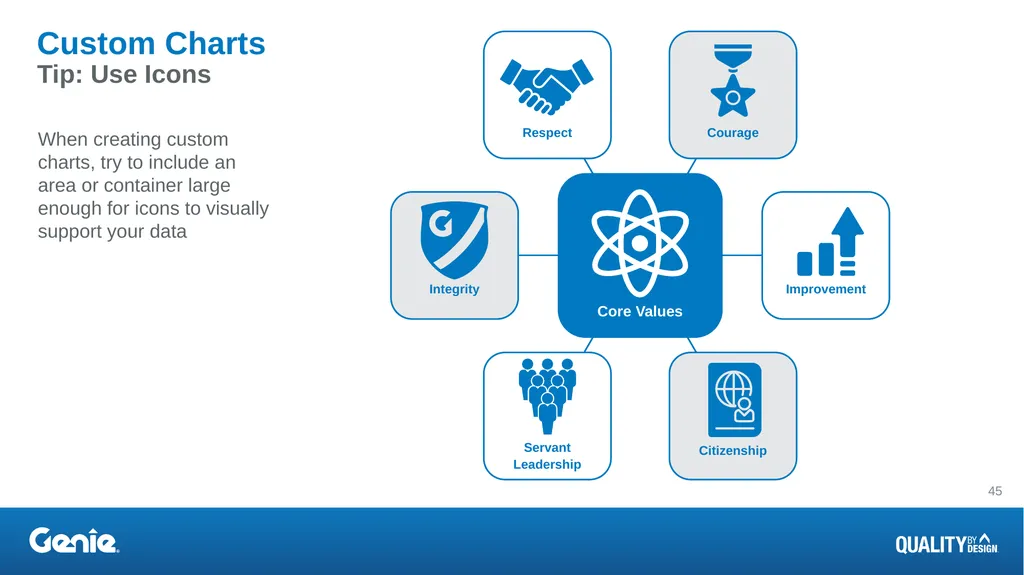 Custom Charts
Tip: Use Icons

When creating custom charts, try to include an area or container large enough for icons to visually support your data

Respect

Courage

Integrity

Core Values

Improvement

Servant Leadership

Citizenship

45

Genie.

QUALITY BY DESIGN